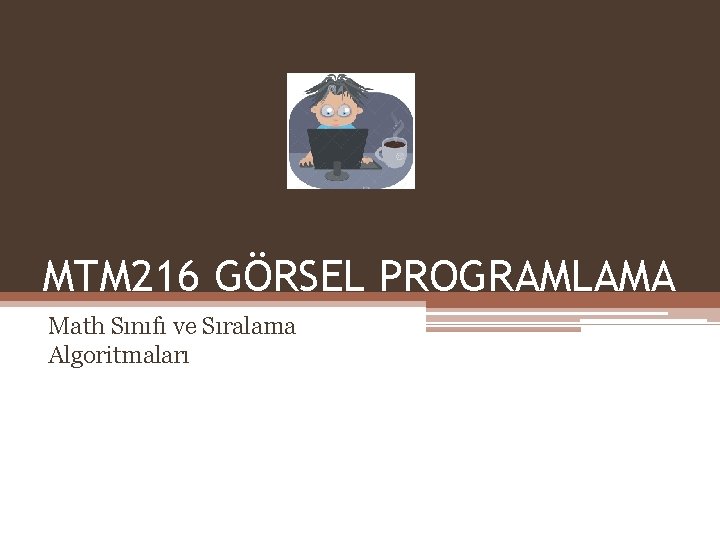 MTM216 GÖRSEL PROGRAMLAMA

Math Sınıfı ve Sıralama Algoritmaları